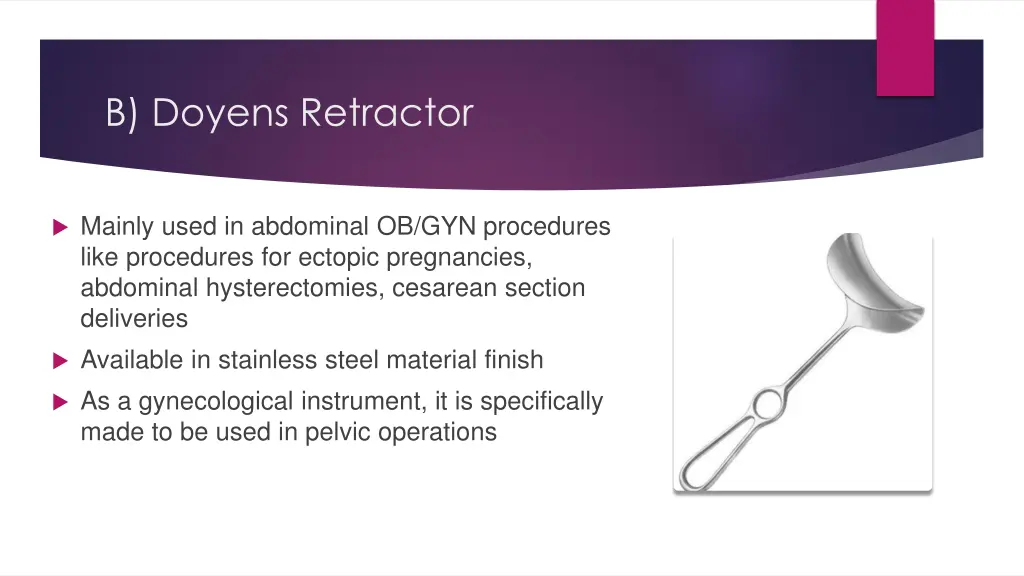 B) Doyens Retractor

Mainly used in abdominal OB/GYN procedures like procedures for ectopic pregnancies, abdominal hysterectomies, cesarean section deliveries

Available in stainless steel material finish

As a gynecological instrument, it is specifically made to be used in pelvic operations